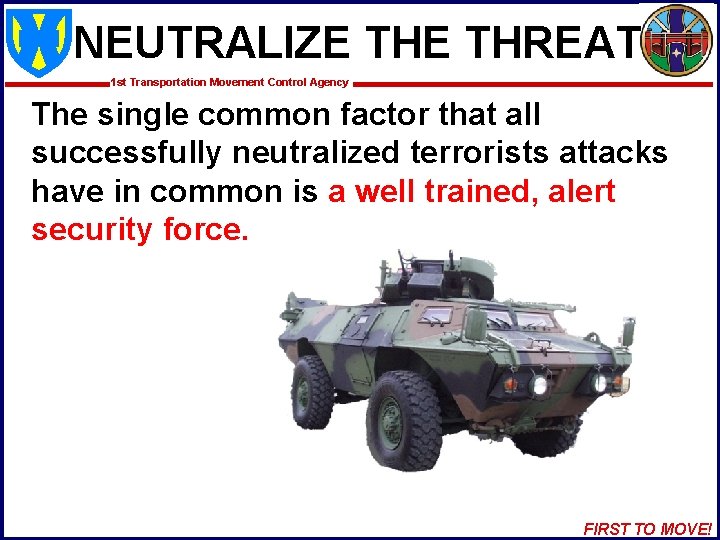 NEUTRALIZE THE THREAT

1st Transportation Movement Control Agency

The single common factor that all successfully neutralized terrorists attacks have in common is a well trained, alert security force.

FIRST TO MOVE!